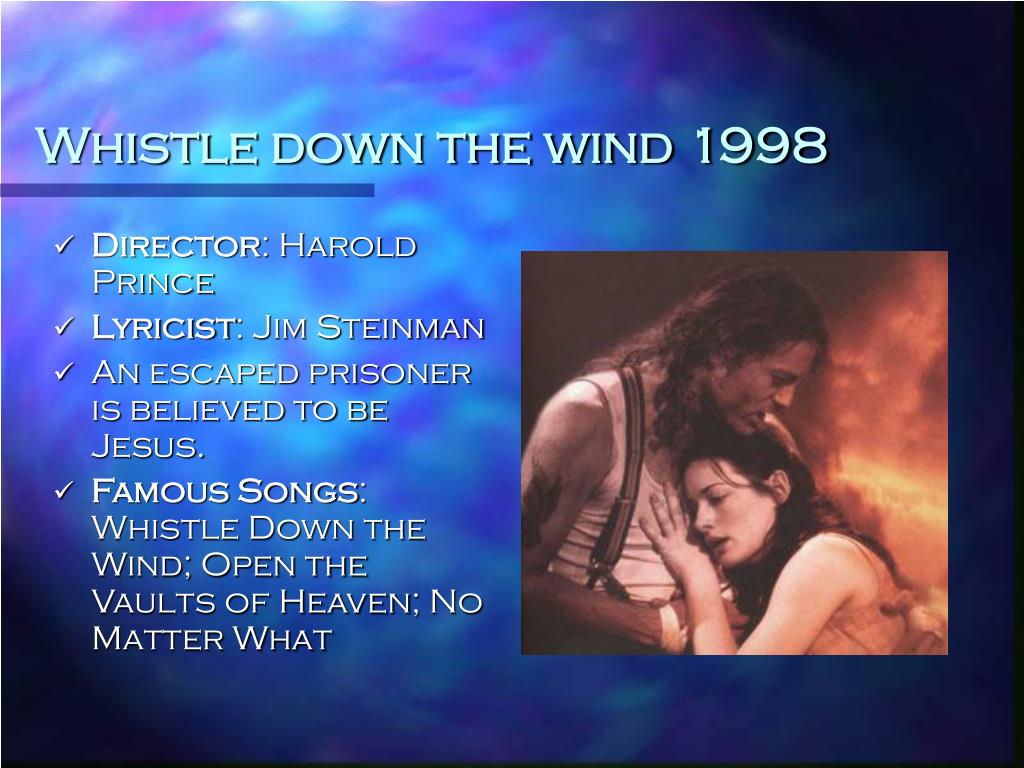 Whistle down the wind 1998

✓ Director: Harold Prince
✓ Lyricist: Jim Steinman
✓ An escaped prisoner is believed to be Jesus.
✓ Famous Songs: Whistle Down the Wind; Open the Vaults of Heaven; No Matter What